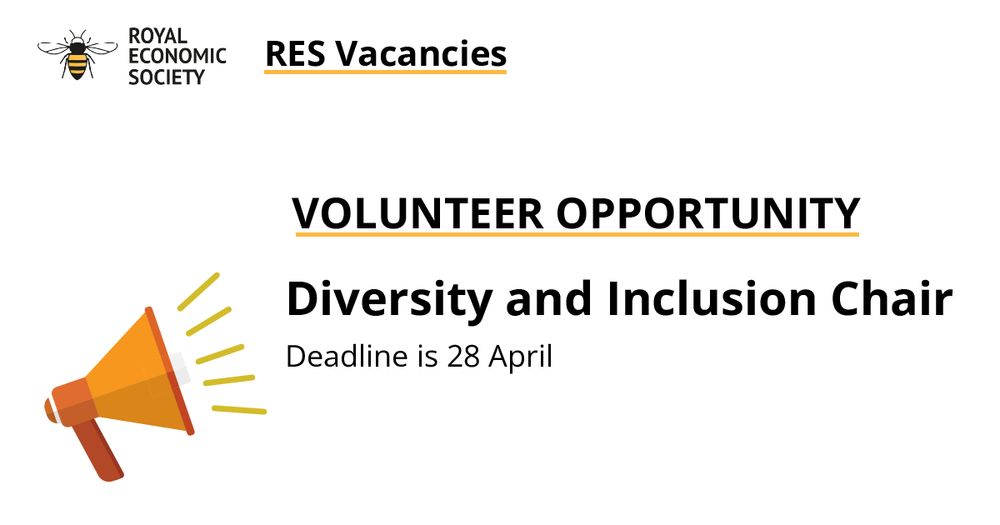 ROYAL ECONOMIC SOCIETY

RES Vacancies

VOLUNTEER OPPORTUNITY

Diversity and Inclusion Chair

Deadline is 28 April